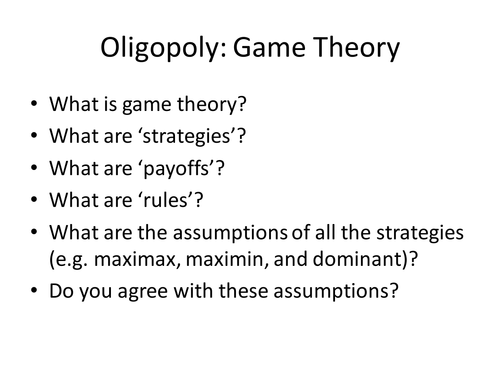 Oligopoly: Game Theory

• What is game theory?
• What are ‘strategies’?
• What are ‘payoffs’?
• What are ‘rules’?
• What are the assumptions of all the strategies (e.g. maximax, maximin, and dominant)?
• Do you agree with these assumptions?